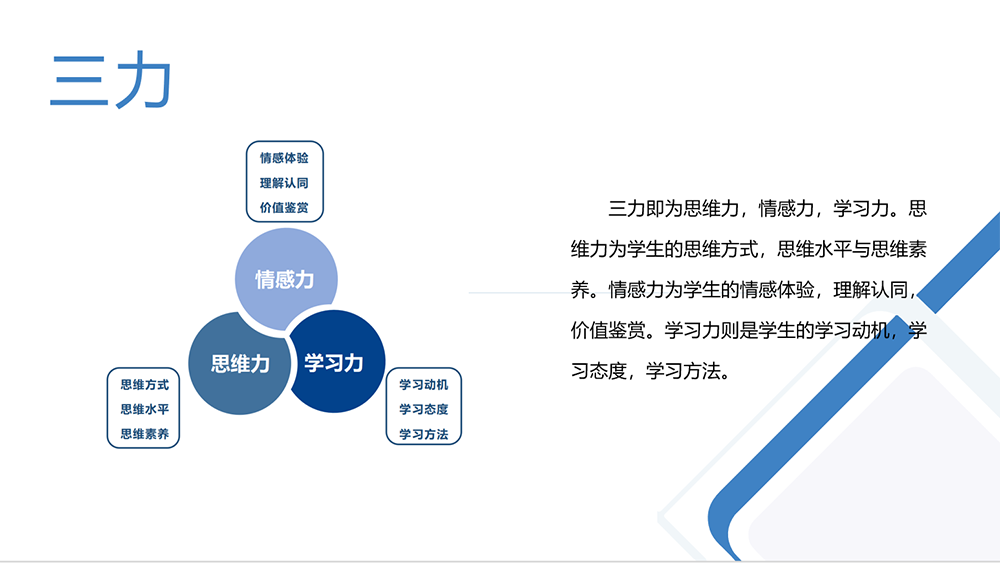 三力

情感体验
理解认同
价值鉴赏

情感力

思维力

学习力

思维方式
思维水平
思维素养

学习动机
学习态度
学习方法

三力即为思维力，情感力，学习力。思维力为学生的思维方式，思维水平与思维素养。情感力为学生的情感体验，理解认同，价值鉴赏。学习力则是学生的学习动机，学习态度，学习方法。